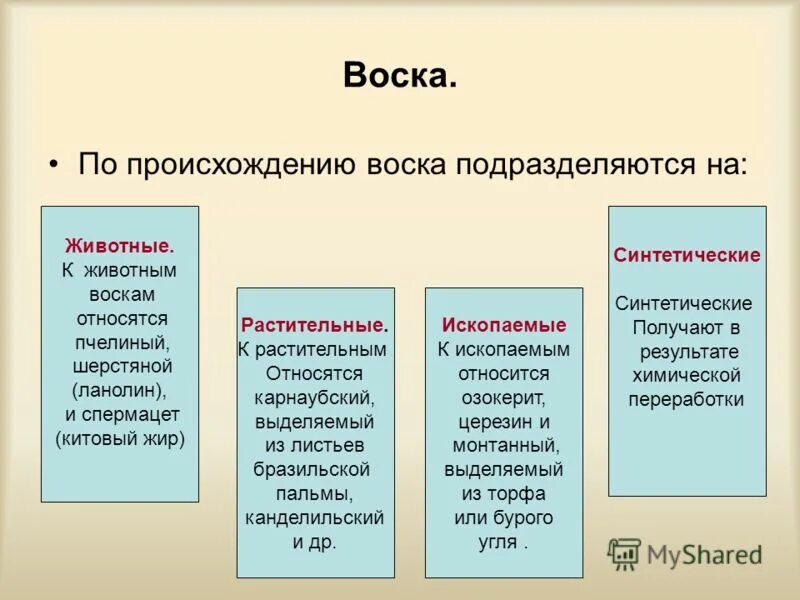 Воска.

• По происхождению воска подразделяются на:

Животные.
К животным воскам относятся пчелиный, шерстяной (ланолин), и спермацет (китовый жир)

Растительные.
К растительным Относятся карнаубский, выделяемый из листьев бразильской пальмы, канделильский и др.

Ископаемые
К ископаемым относится озокерит, церезин и монтанный, выделяемый из торфа или бурого угля .

Синтетические

Синтетические Получают в результате химической переработки

MyShared